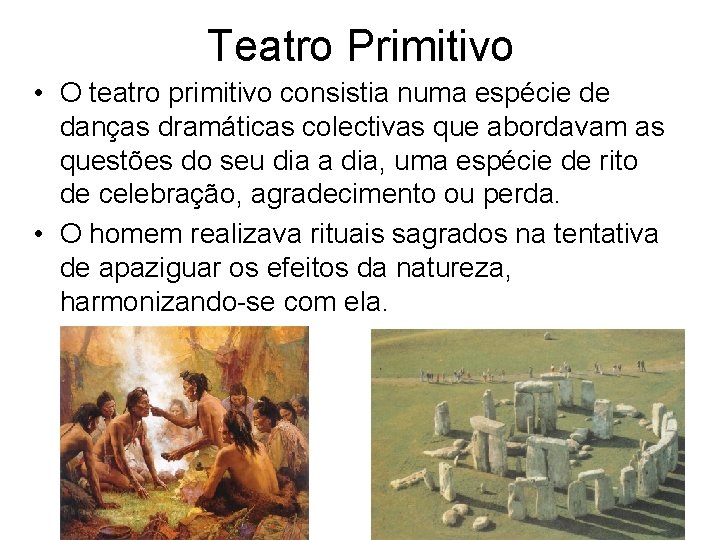 Teatro Primitivo

• O teatro primitivo consistia numa espécie de danças dramáticas colectivas que abordavam as questões do seu dia a dia, uma espécie de rito de celebração, agradecimento ou perda.

• O homem realizava rituais sagrados na tentativa de apaziguar os efeitos da natureza, harmonizando-se com ela.